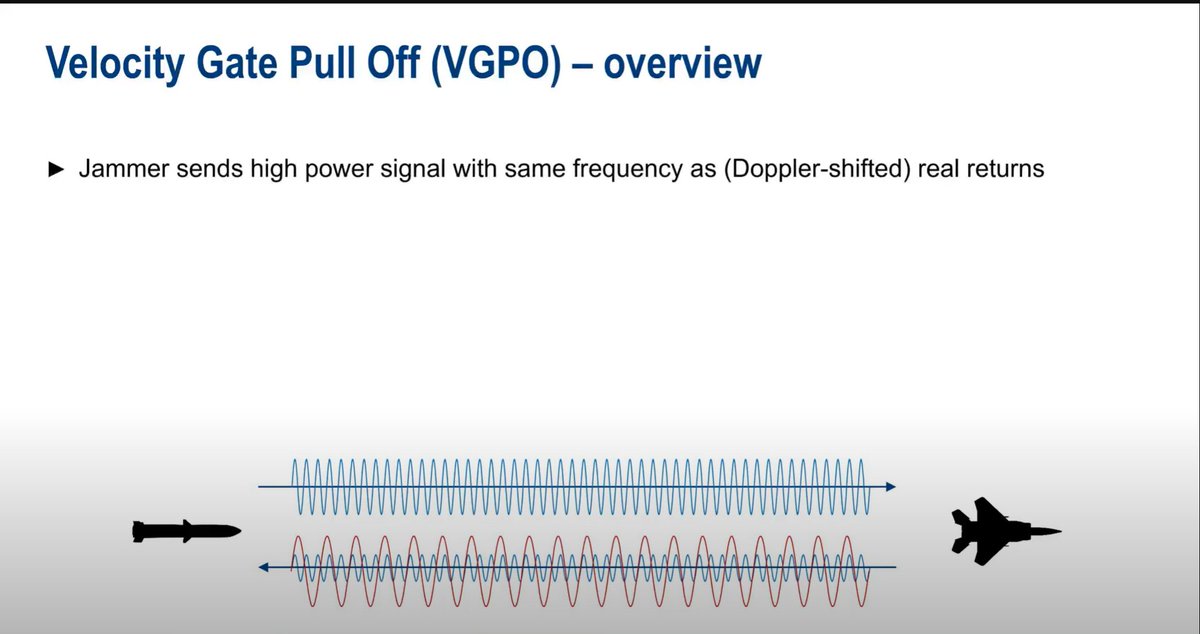 Velocity Gate Pull Off (VGPO) – overview

► Jammer sends high power signal with same frequency as (Doppler-shifted) real returns